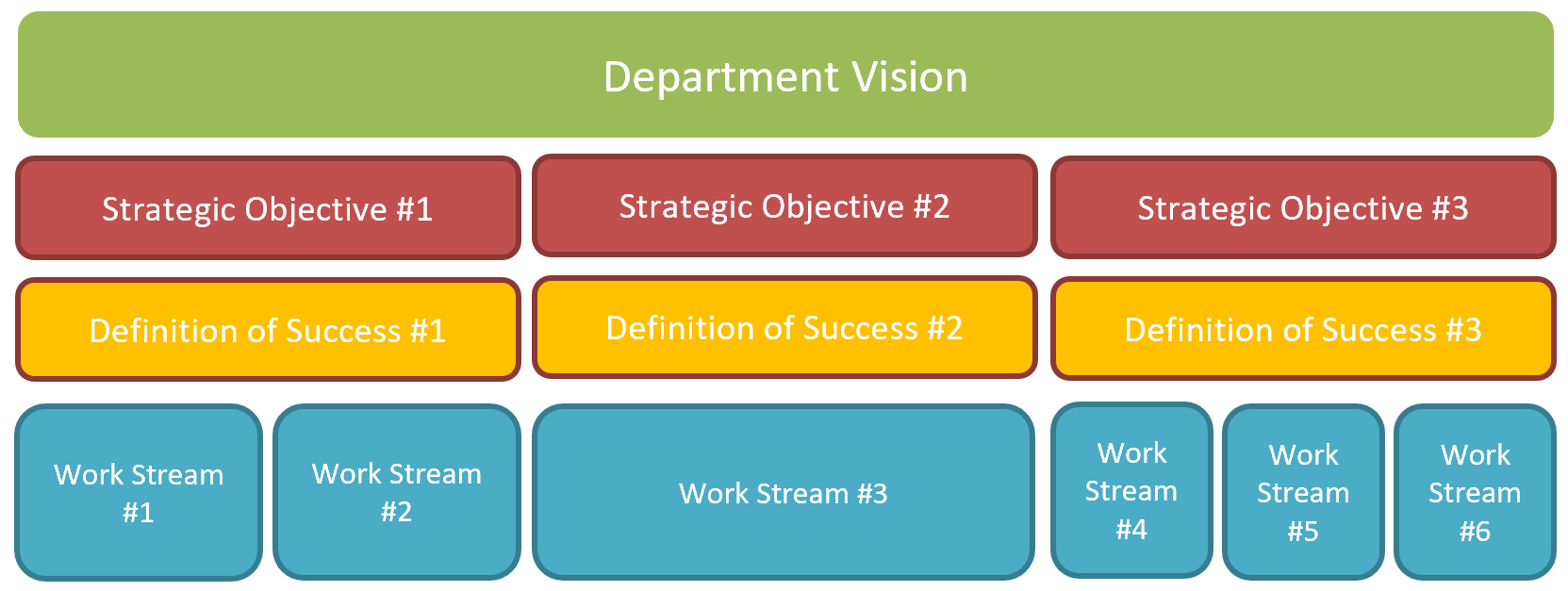 Department Vision

Strategic Objective #1

Strategic Objective #2

Strategic Objective #3

Definition of Success #1

Definition of Success #2

Definition of Success #3

Work Stream #1

Work Stream #2

Work Stream #3

Work Stream #4

Work Stream #5

Work Stream #6